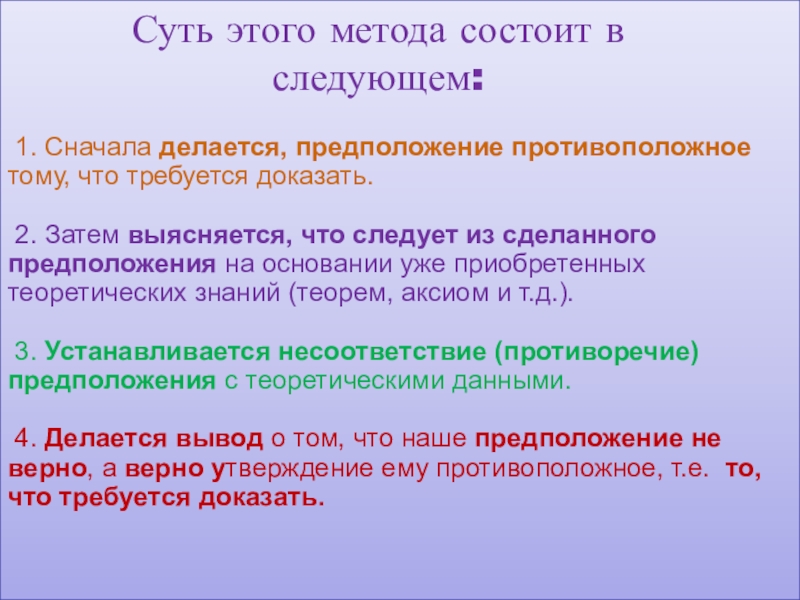 Суть этого метода состоит в следующем:

1. Сначала делается, предположение противоположное тому, что требуется доказать.

2. Затем выясняется, что следует из сделанного предположения на основании уже приобретенных теоретических знаний (теорем, аксиом и т.д.).

3. Устанавливается несоответствие (противоречие) предположения с теоретическими данными.

4. Делается вывод о том, что наше предположение не верно, а верно утверждение ему противоположное, т.е. то, что требуется доказать.